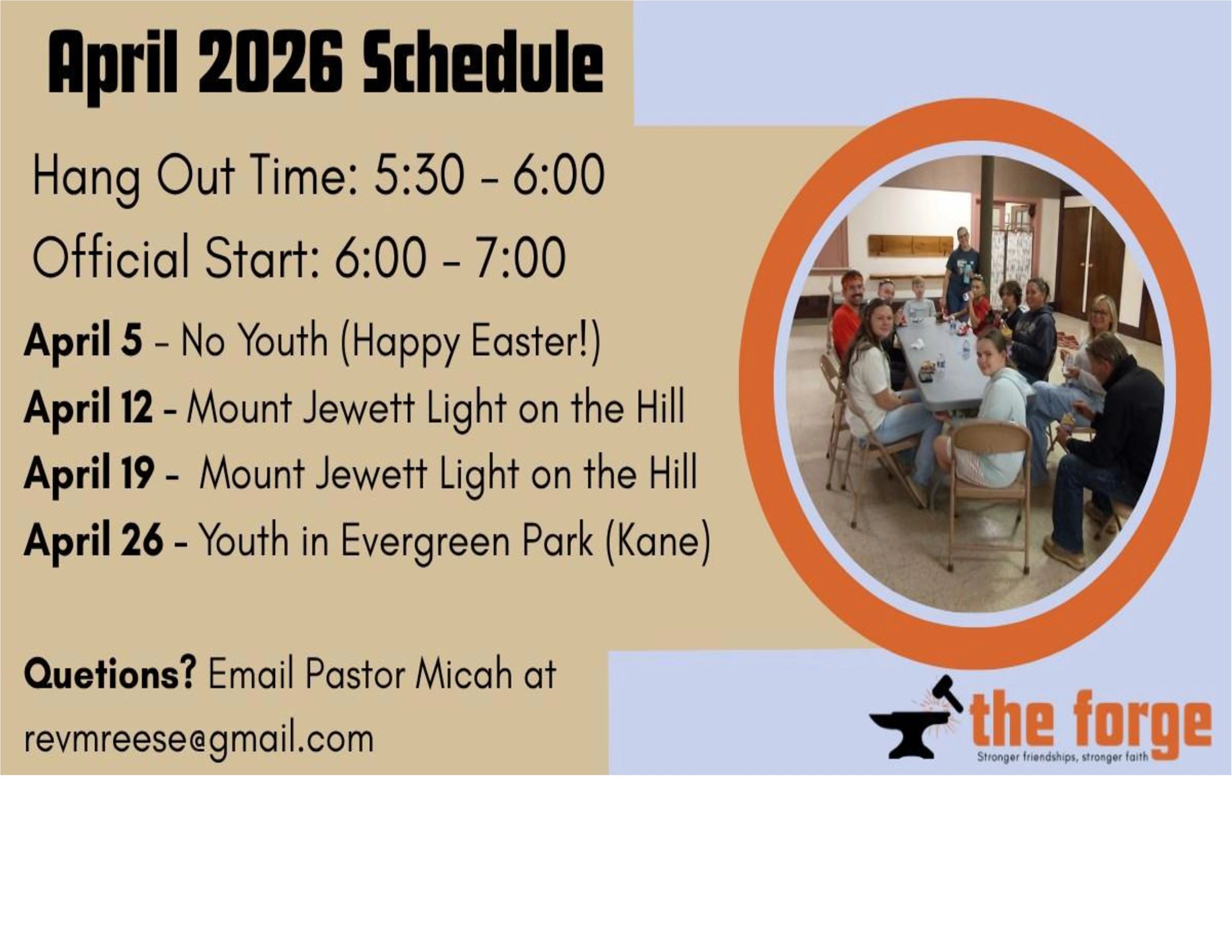 April 2026 Schedule

Hang Out Time: 5:30 - 6:00

Official Start: 6:00 - 7:00

April 5 - No Youth (Happy Easter!)

April 12 - Mount Jewett Light on the Hill

April 19 - Mount Jewett Light on the Hill

April 26 - Youth in Evergreen Park (Kane)

Quetions? Email Pastor Micah at revmreese@gmail.com

the forge

Stronger friendships, stronger faith